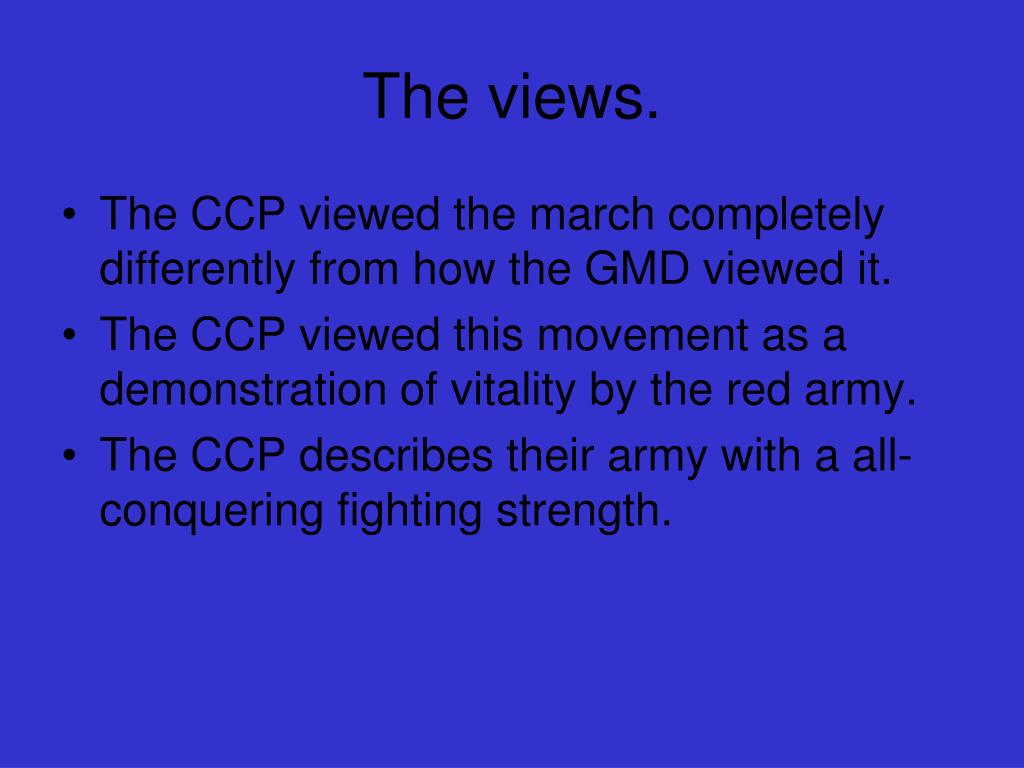 The views.

• The CCP viewed the march completely differently from how the GMD viewed it.
• The CCP viewed this movement as a demonstration of vitality by the red army.
• The CCP describes their army with a all-conquering fighting strength.